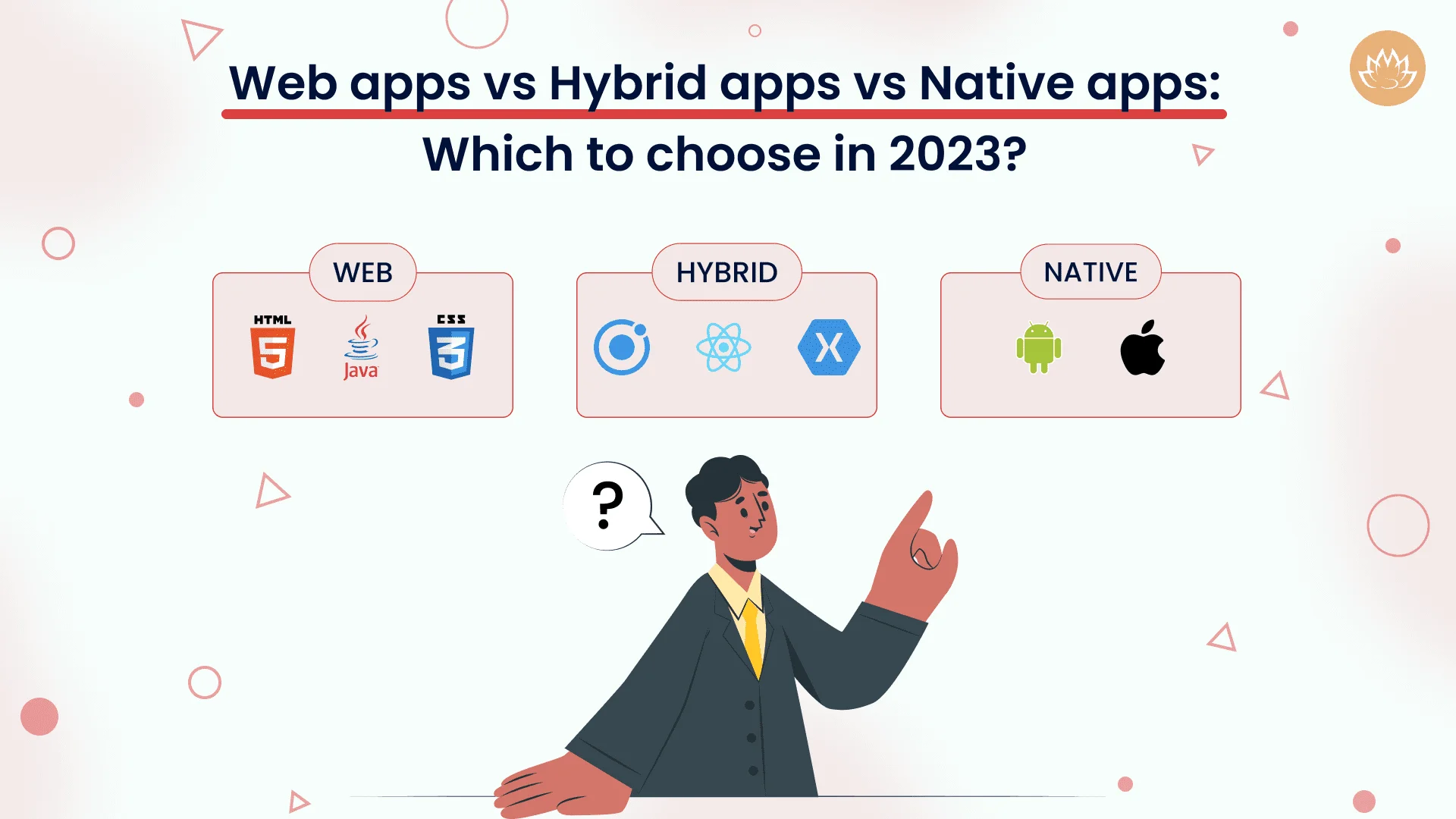 Web apps vs Hybrid apps vs Native apps: Which to choose in 2023?

WEB

HTML 5 Java CSS 3

HYBRID

X

NATIVE

?